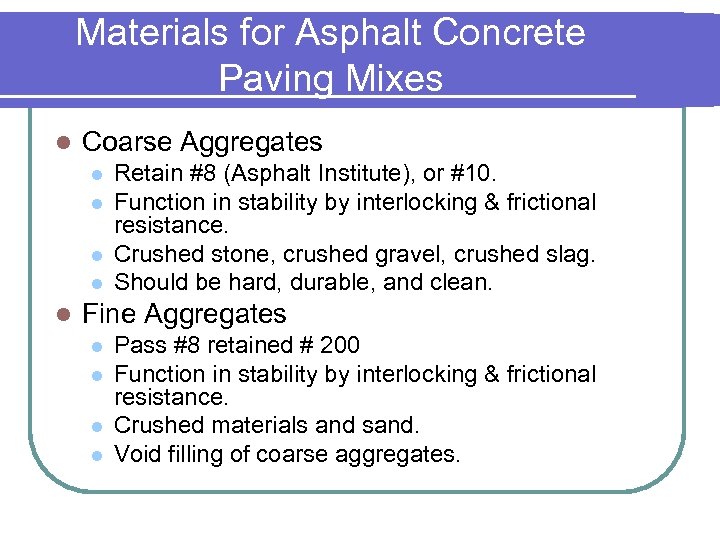 Materials for Asphalt Concrete Paving Mixes

- Coarse Aggregates
  - Retain #8 (Asphalt Institute), or #10.
  - Function in stability by interlocking & frictional resistance.
  - Crushed stone, crushed gravel, crushed slag.
  - Should be hard, durable, and clean.
- Fine Aggregates
  - Pass #8 retained # 200
  - Function in stability by interlocking & frictional resistance.
  - Crushed materials and sand.
  - Void filling of coarse aggregates.